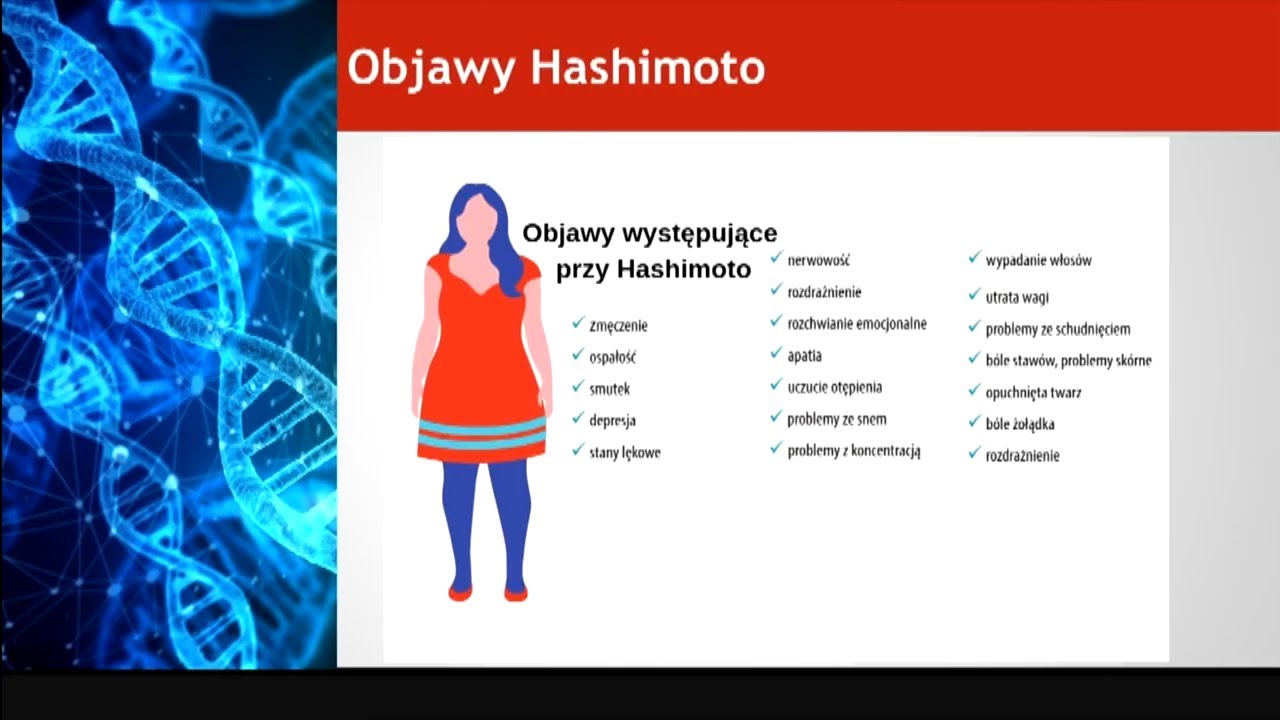 Objawy Hashimoto

Objawy występujące przy Hashimoto

✓ zmęczenie
✓ ospałość
✓ smutek
✓ depresja
✓ stany lękowe

✓ nerwowość
✓ rozdrażnienie
✓ rozchwianie emocjonalne
✓ apatia
✓ uczucie otępienia
✓ problemy ze snem
✓ problemy z koncentracją

✓ wypadanie włosów
✓ utrata wagi
✓ problemy ze schudnięciem
✓ bóle stawów, problemy skórne
✓ opuchnięta twarz
✓ bóle żołądka
✓ rozdrażnienie